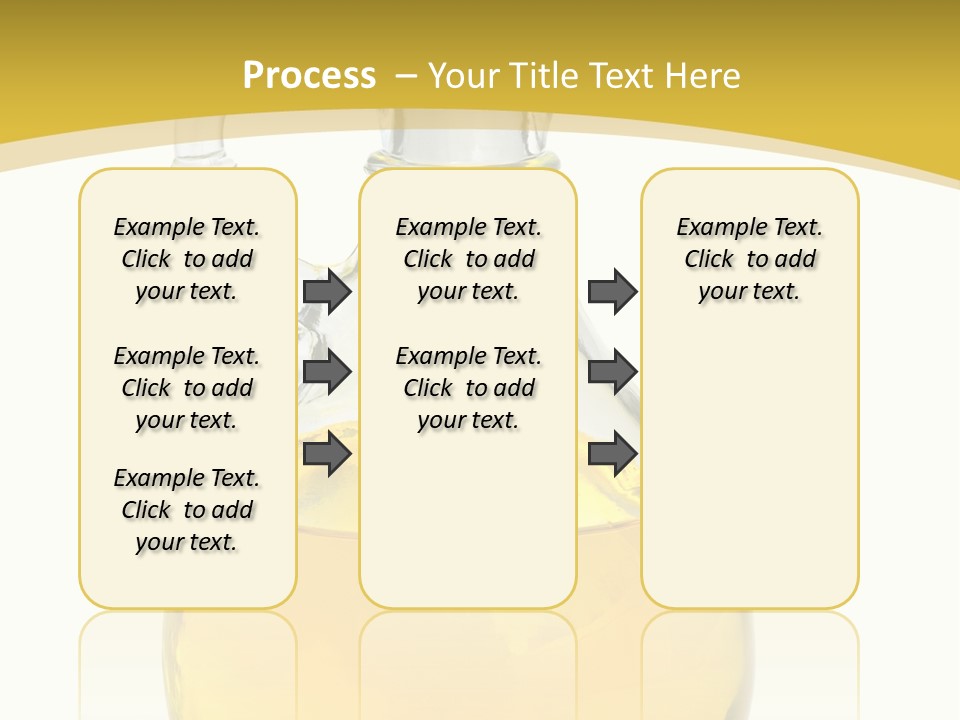 Process – Your Title Text Here

Example Text. Click to add your text.

Example Text. Click to add your text.

Example Text. Click to add your text.

Example Text. Click to add your text.

Example Text. Click to add your text.

Example Text. Click to add your text.